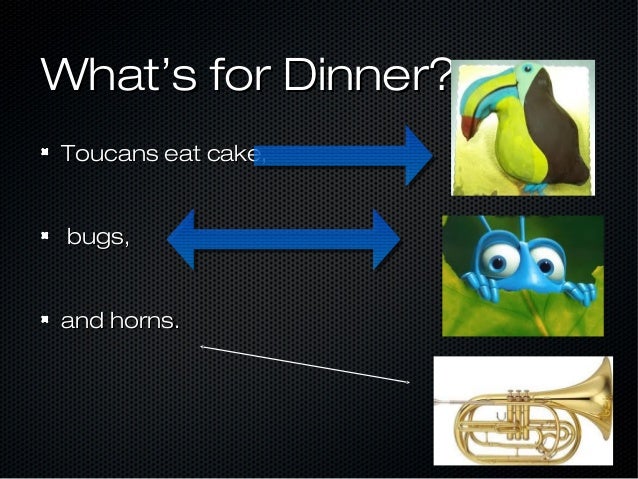 What's for Dinner?

Toucans eat cake,

bugs,

and horns.